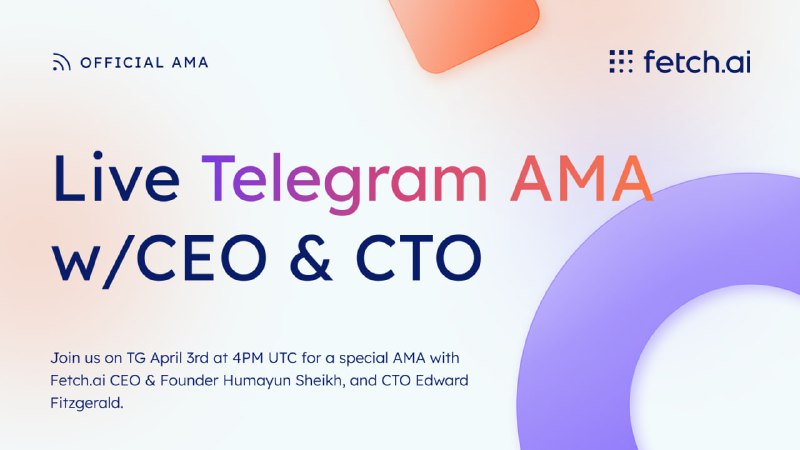 OFFICIAL AMA

fetch.ai

Live Telegram AMA w/CEO & CTO

Join us on TG April 3rd at 4PM UTC for a special AMA with Fetch.ai CEO & Founder Humayun Sheikh, and CTO Edward Fitzgerald.